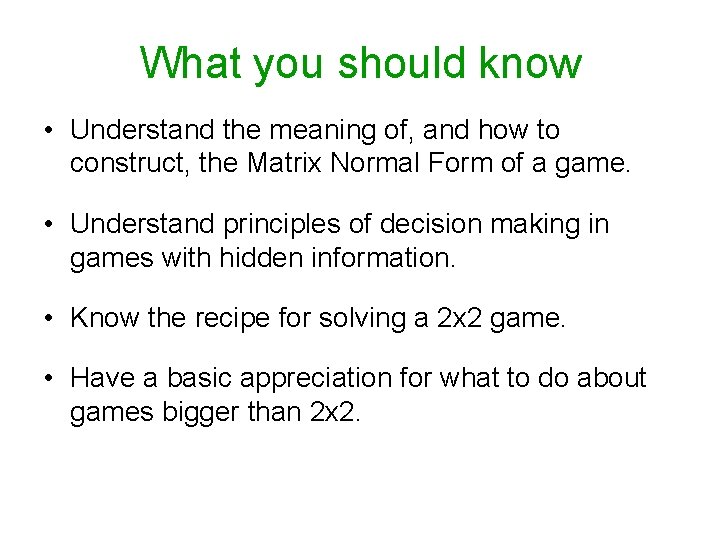 What you should know

• Understand the meaning of, and how to construct, the Matrix Normal Form of a game.

• Understand principles of decision making in games with hidden information.

• Know the recipe for solving a 2x2 game.

• Have a basic appreciation for what to do about games bigger than 2x2.